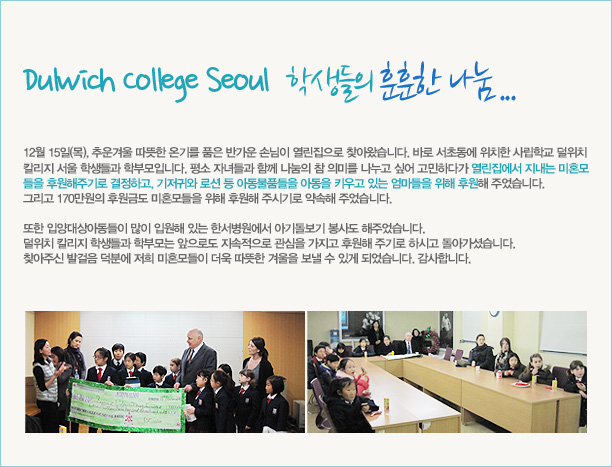 Dulwich college Seoul 학생들의 훈훈한 나눔...

12월 15일(목), 추운겨울 따뜻한 온기를 품은 반가운 손님이 열린집으로 찾아왔습니다. 바로 서초동에 위치한 사립학교 덜위치 칼리지 서울 학생들과 학부모입니다. 평소 자녀들과 함께 나눔의 참 의미를 나누고 싶어 고민하다가 열린집에서 지내는 미혼모들을 후원해주기로 결정하고, 기저귀와 로션 등 아동물품들을 아동을 키우고 있는 엄마들을 위해 후원해 주었습니다.
그리고 170만원의 후원금도 미혼모들을 위해 후원해 주시기로 약속해 주었습니다.

또한 입양대상아동들이 많이 입원해 있는 한서병원에서 아기돌보기 봉사도 해주었습니다.
덜위치 칼리지 학생들과 학부모는 앞으로도 지속적으로 관심을 가지고 후원해 주기로 하시고 돌아가셨습니다.
찾아주신 발걸음 덕분에 저희 미혼모들이 더욱 따뜻한 겨울을 보낼 수 있게 되었습니다. 감사합니다.